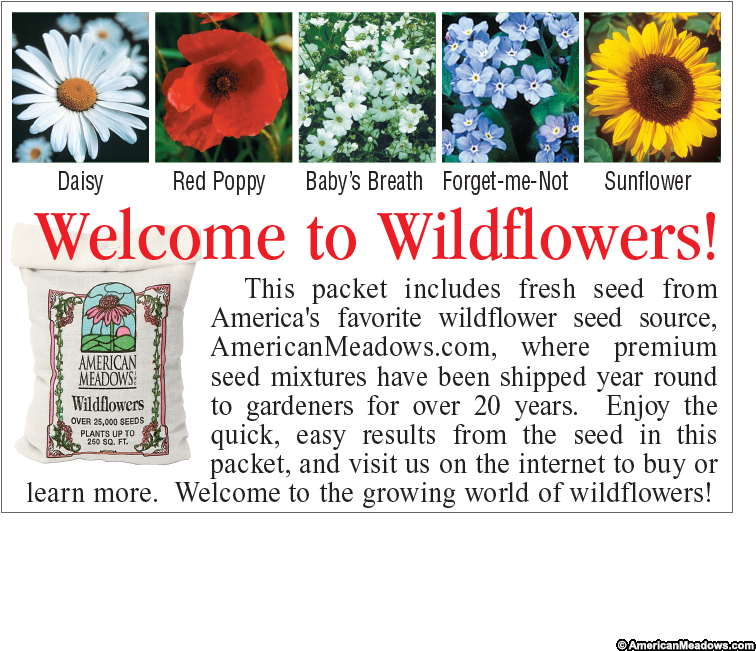 Daisy Red Poppy Baby's Breath Forget-me-Not Sunflower

Welcome to Wildflowers!

AMERICAN MEADOWS

Wildflowers

OVER 25,000 SEEDS

PLANTS UP TO 250 SQ. FT.

This packet includes fresh seed from America's favorite wildflower seed source, AmericanMeadows.com, where premium seed mixtures have been shipped year round to gardeners for over 20 years. Enjoy the quick, easy results from the seed in this packet, and visit us on the internet to buy or learn more. Welcome to the growing world of wildflowers!

©AmericanMeadows.com